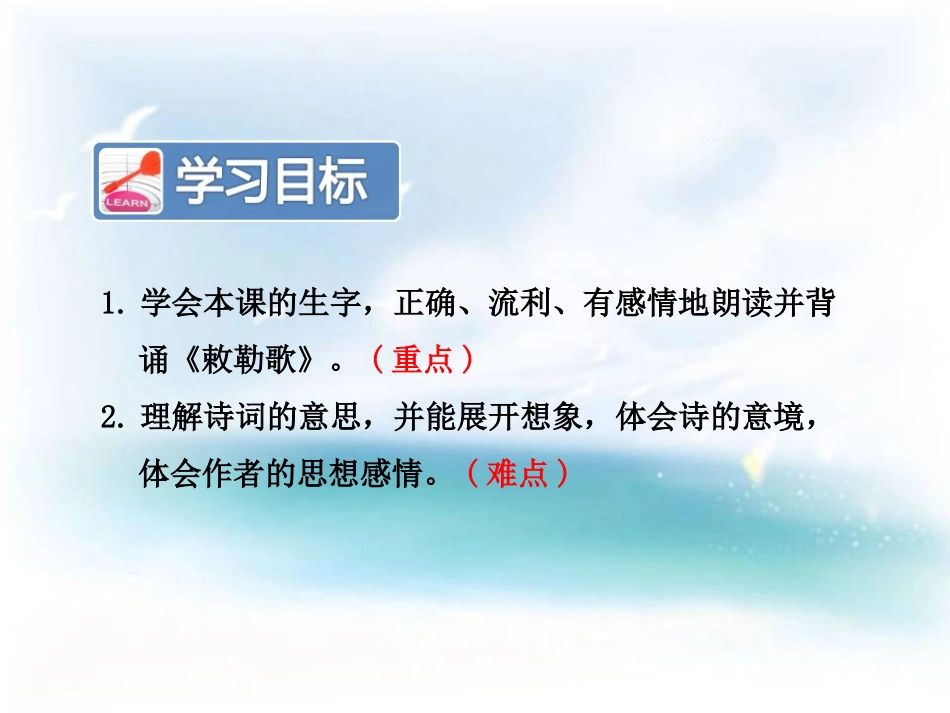 LEARN
学习目标

1. 学会本课的生字，正确、流利、有感情地朗读并背诵《敕勒歌》。（重点）

2. 理解诗词的意思，并能展开想象，体会诗的意境，体会作者的思想感情。（难点）